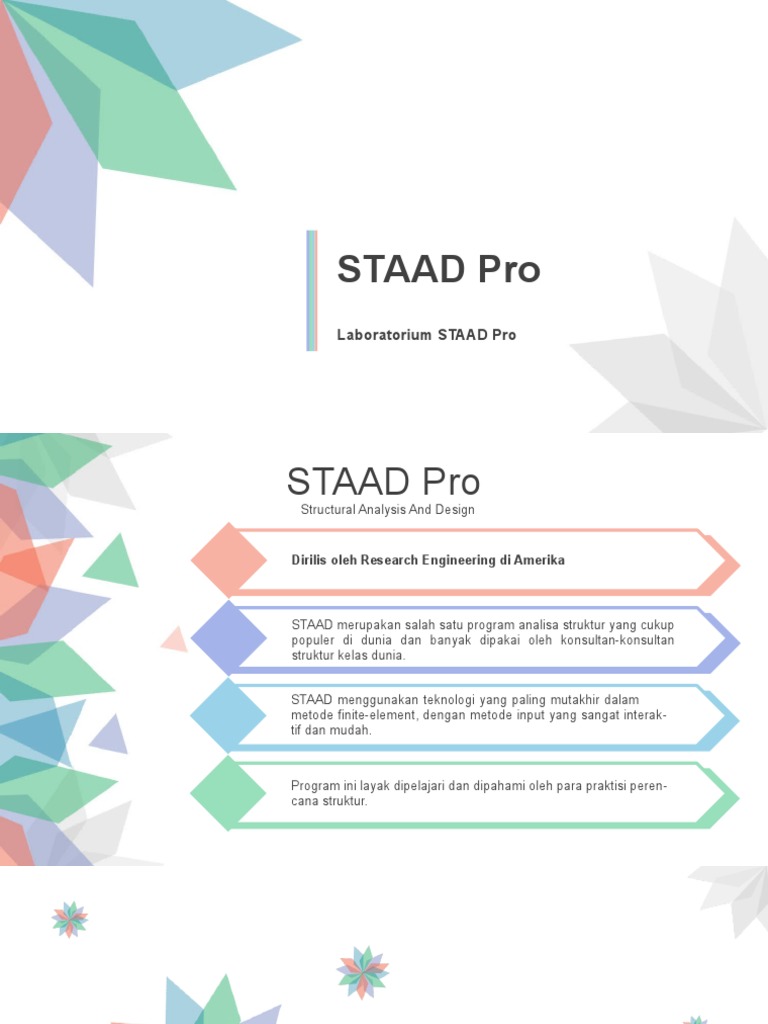 STAAD Pro

Laboratorium STAAD Pro

STAAD Pro
Structural Analysis And Design

Dirilis oleh Research Engineering di Amerika

STAAD merupakan salah satu program analisa struktur yang cukup populer di dunia dan banyak dipakai oleh konsultan-konsultan struktur kelas dunia.

STAAD menggunakan teknologi yang paling mutakhir dalam metode finite-element, dengan metode input yang sangat interaktif dan mudah.

Program ini layak dipelajari dan dipahami oleh para praktisi perencana struktur.